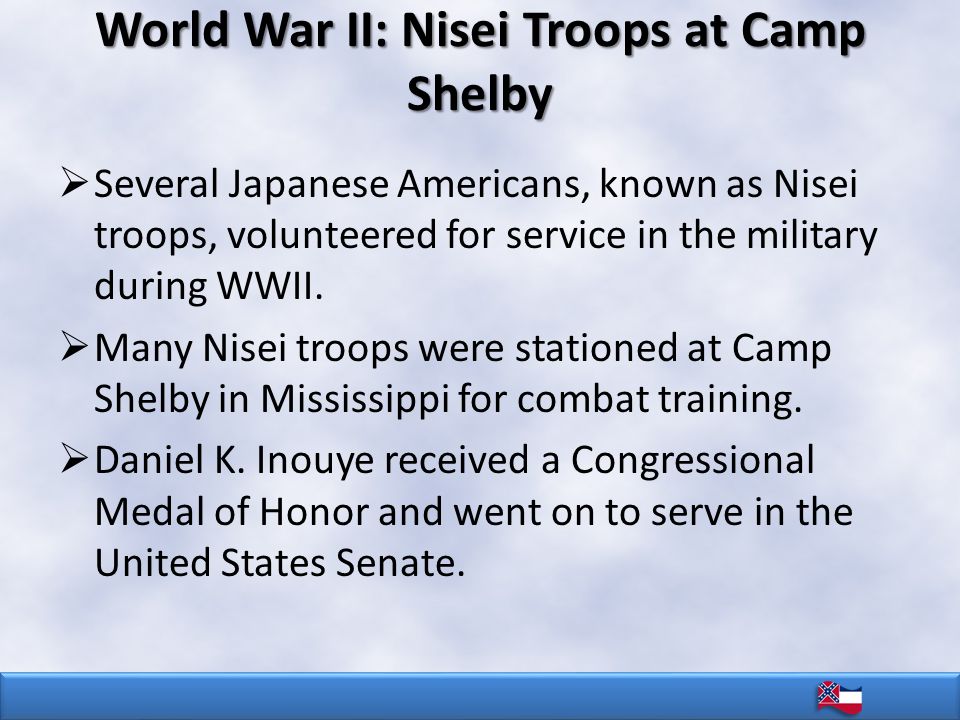 World War II: Nisei Troops at Camp Shelby

➢ Several Japanese Americans, known as Nisei troops, volunteered for service in the military during WWII.

➢ Many Nisei troops were stationed at Camp Shelby in Mississippi for combat training.

➢ Daniel K. Inouye received a Congressional Medal of Honor and went on to serve in the United States Senate.